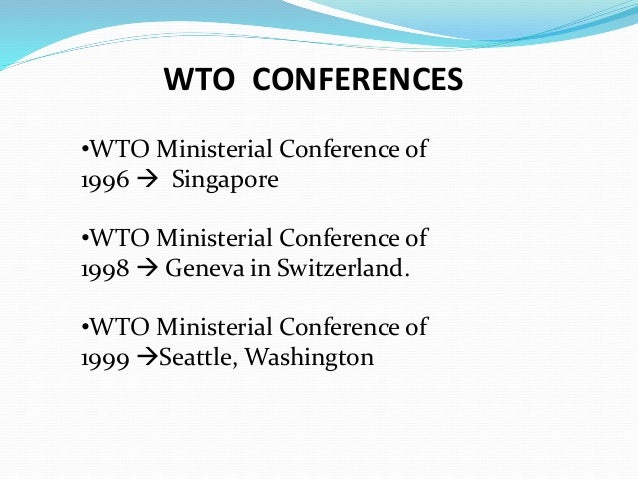 WTO CONFERENCES

•WTO Ministerial Conference of 1996 → Singapore

•WTO Ministerial Conference of 1998 → Geneva in Switzerland.

•WTO Ministerial Conference of 1999 →Seattle, Washington